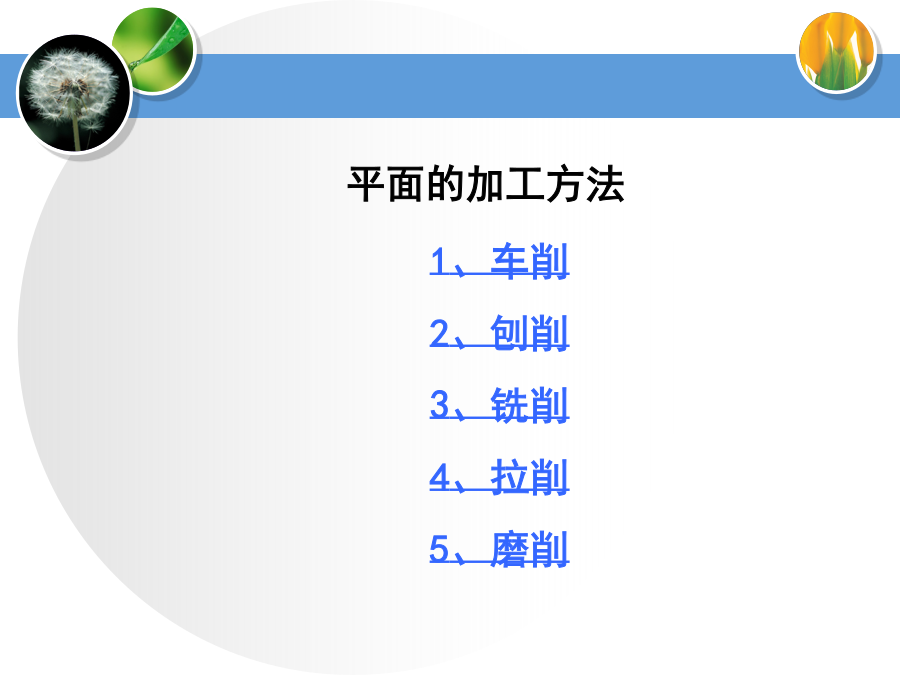 平面的加工方法

1、车削

2、刨削

3、铣削

4、拉削

5、磨削